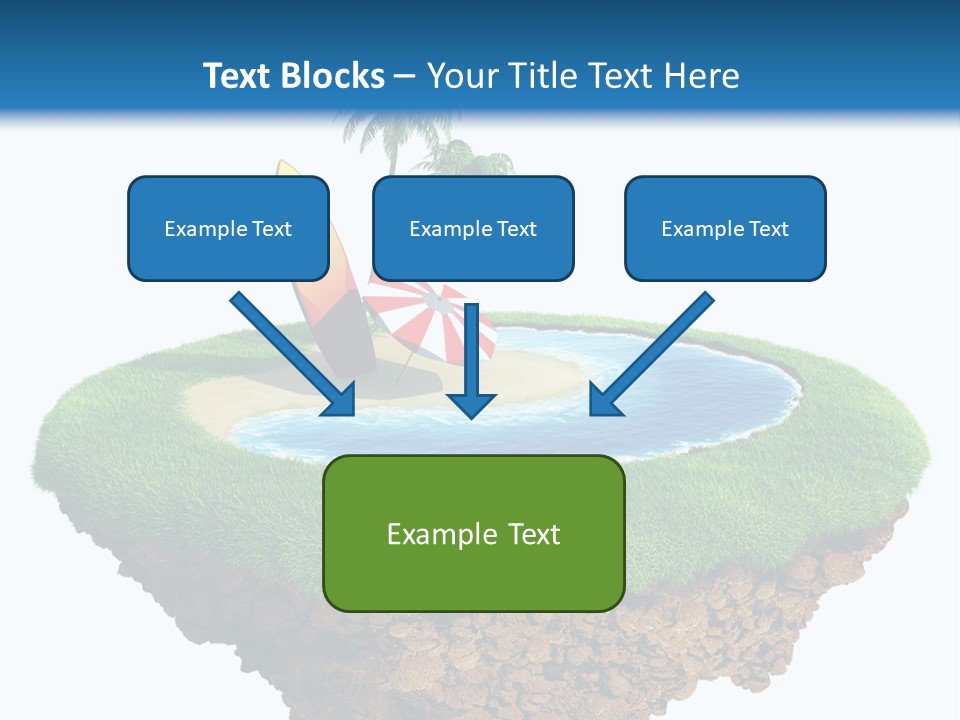 Text Blocks – Your Title Text Here

Example Text

Example Text

Example Text

Example Text